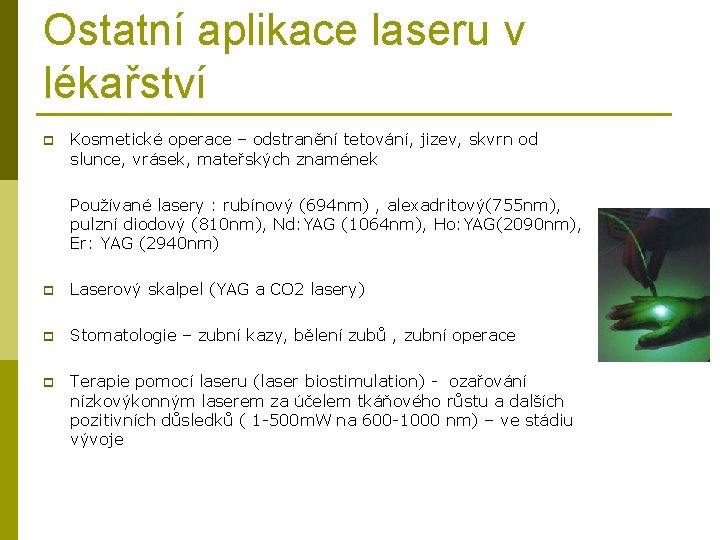 Ostatní aplikace laseru v lékařství

Kosmetické operace – odstranění tetování, jizev, skvrn od slunce, vrásek, mateřských znamének

Používané lasery : rubínový (694nm) , alexadritový(755nm), pulzní diodový (810nm), Nd:YAG (1064nm), Ho:YAG(2090nm), Er: YAG (2940nm)

Laserový skalpel (YAG a CO2 lasery)

Stomatologie – zubní kazy, bělení zubů , zubní operace

Terapie pomocí laseru (laser biostimulation) - ozařování nízkovýkonným laserem za účelem tkáňového růstu a dalších pozitivních důsledků ( 1-500mW na 600-1000 nm) – ve stádiu vývoje